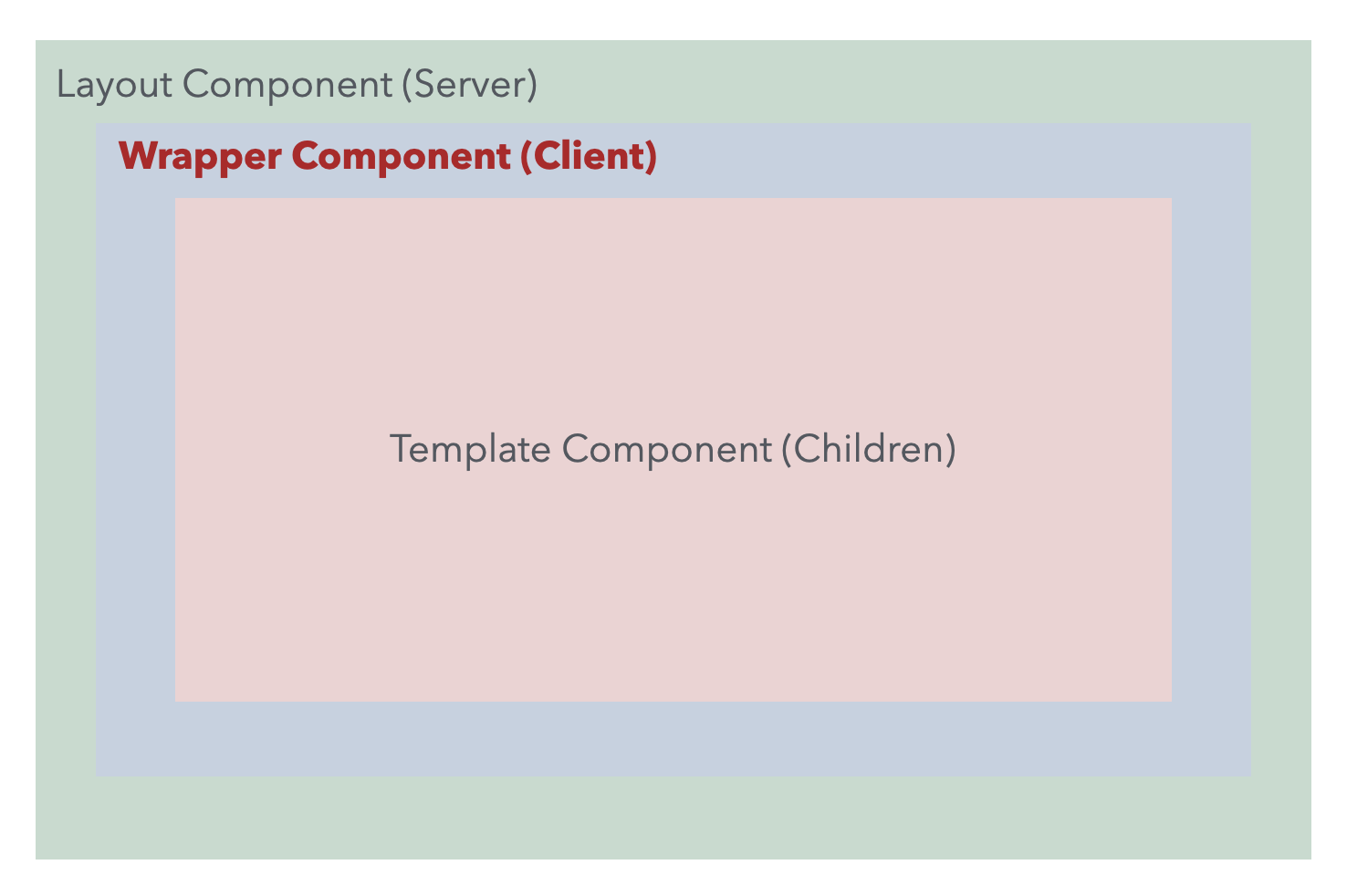 Layout Component (Server)

Wrapper Component (Client)

Template Component (Children)